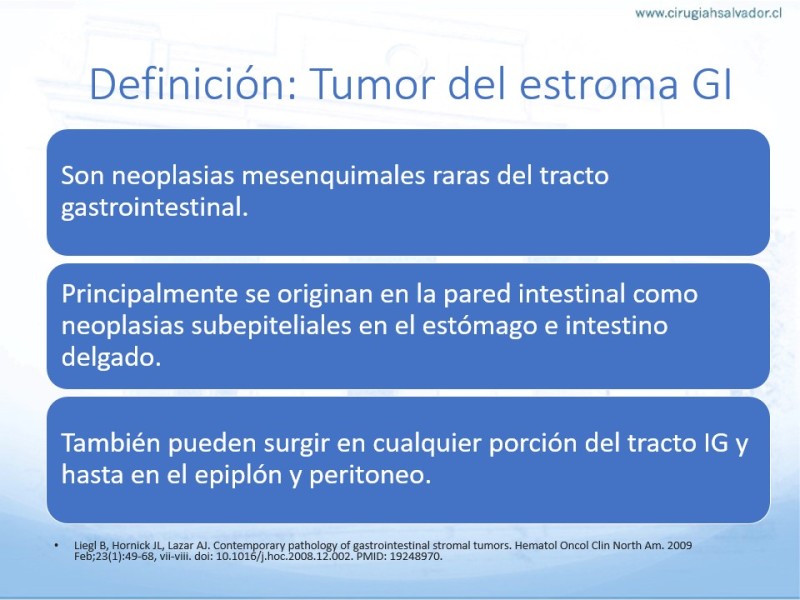 www.cirugiahsalvador.cl

Definición: Tumor del estroma GI

Son neoplasias mesenquimales raras del tracto gastrointestinal.

Principalmente se originan en la pared intestinal como neoplasias subepiteliales en el estómago e intestino delgado.

También pueden surgir en cualquier porción del tracto IG y hasta en el epiplón y peritoneo.

• Liegl B, Hornick JL, Lazar AJ. Contemporary pathology of gastrointestinal stromal tumors. Hematol Oncol Clin North Am. 2009 Feb;23(1):49-68, vii-viii. doi: 10.1016/j.hoc.2008.12.002. PMID: 19248970.